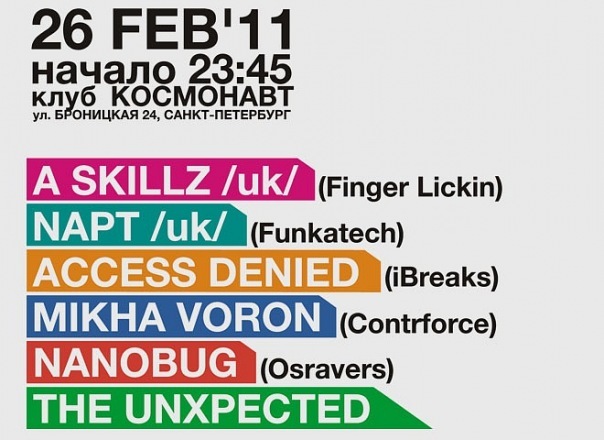 26 FEB'11
начало 23:45
клуб КОСМОНАВТ
ул. БРОНИЦКАЯ 24, САНКТ-ПЕТЕРБУРГ

A SKILLZ /uk/ (Finger Lickin)
NAPT /uk/ (Funkatech)
ACCESS DENIED (iBreaks)
MIKHA VORON (Contrforce)
NANOBUG (Osravers)
THE UNXPECTED